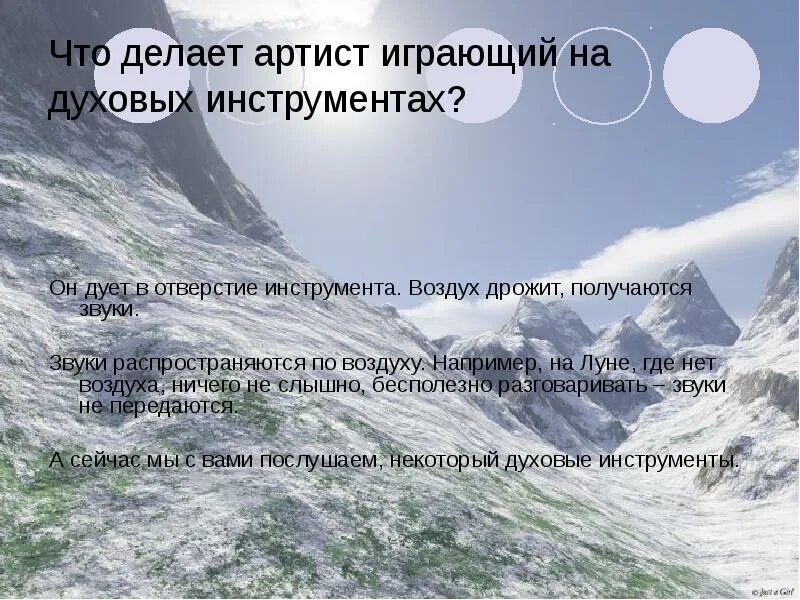 Что делает артист играющий на духовых инструментах?

Он дует в отверстие инструмента. Воздух дрожит, получаются звуки.

Звуки распространяются по воздуху. Например, на Луне, где нет воздуха, ничего не слышно, бесполезно разговаривать – звуки не передаются.

А сейчас мы с вами послушаем, некоторый духовые инструменты.

© Just a Girl